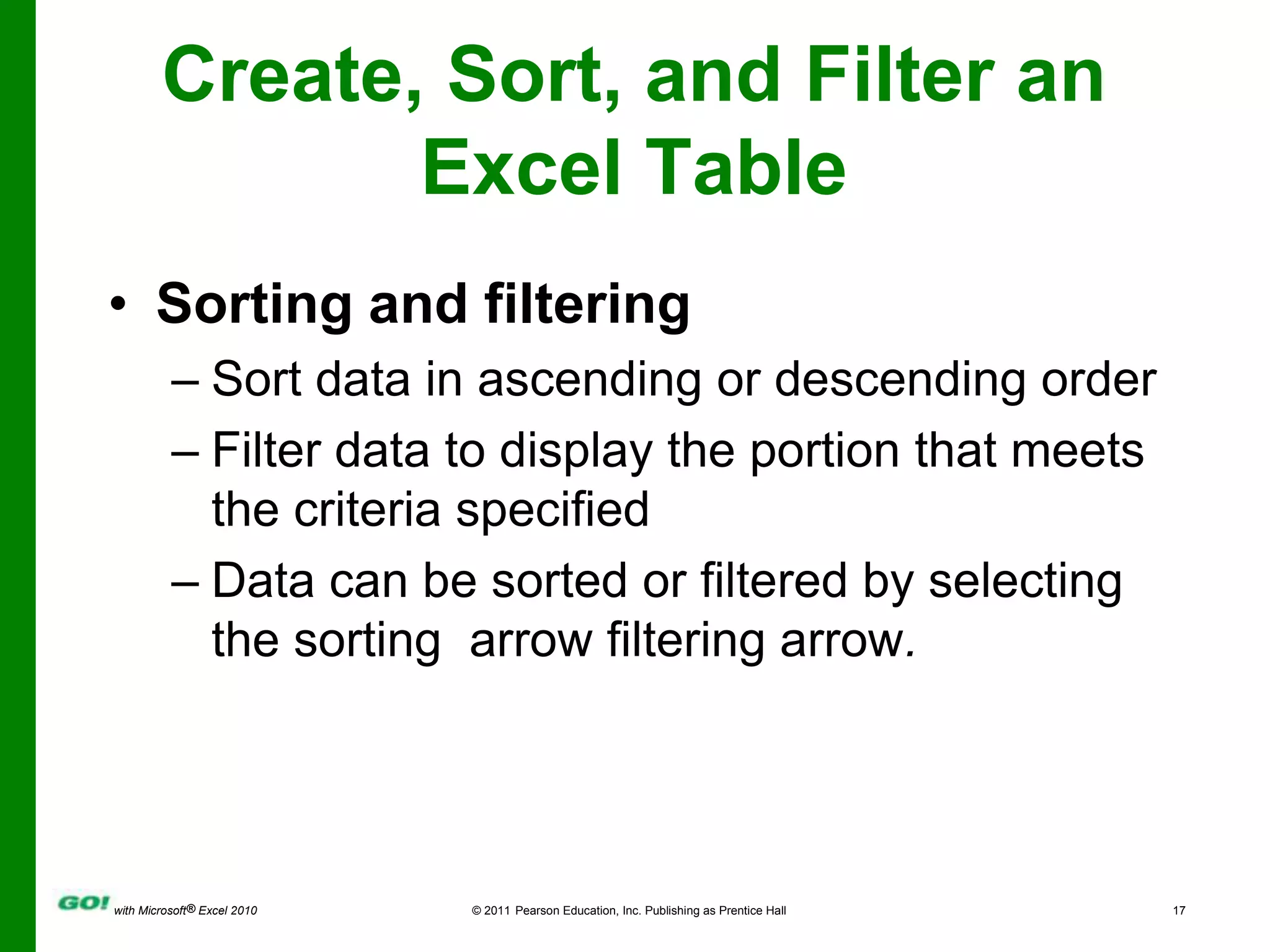 Create, Sort, and Filter an Excel Table

• Sorting and filtering
– Sort data in ascending or descending order
– Filter data to display the portion that meets the criteria specified
– Data can be sorted or filtered by selecting the sorting  arrow filtering arrow.

GO! with Microsoft® Excel 2010

© 2011 Pearson Education, Inc. Publishing as Prentice Hall

17